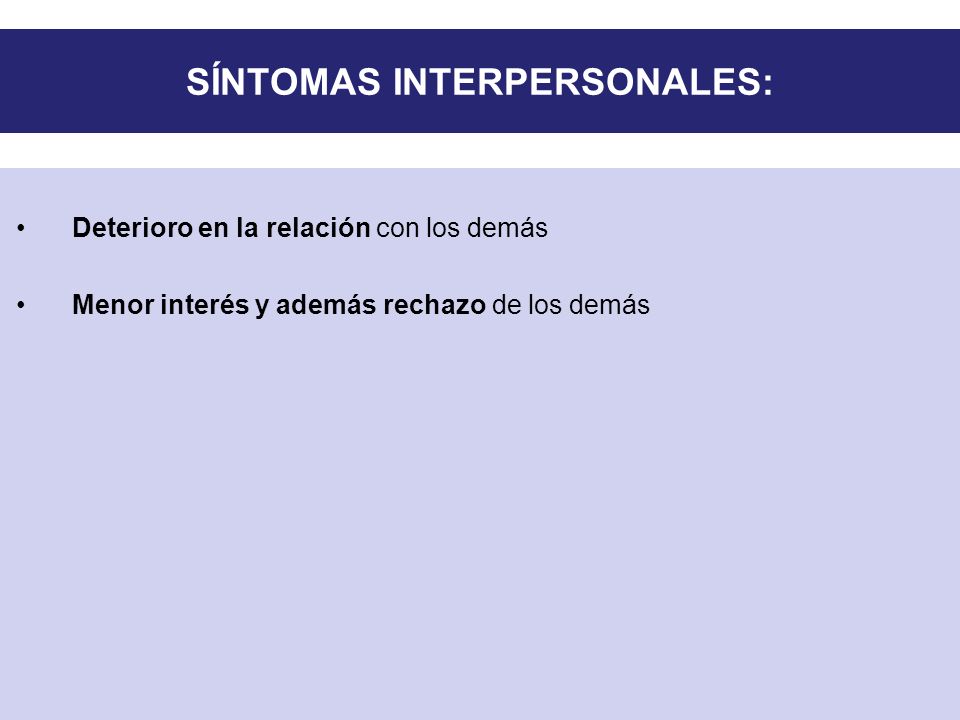 SÍNTOMAS INTERPERSONALES:

• Deterioro en la relación con los demás

• Menor interés y además rechazo de los demás